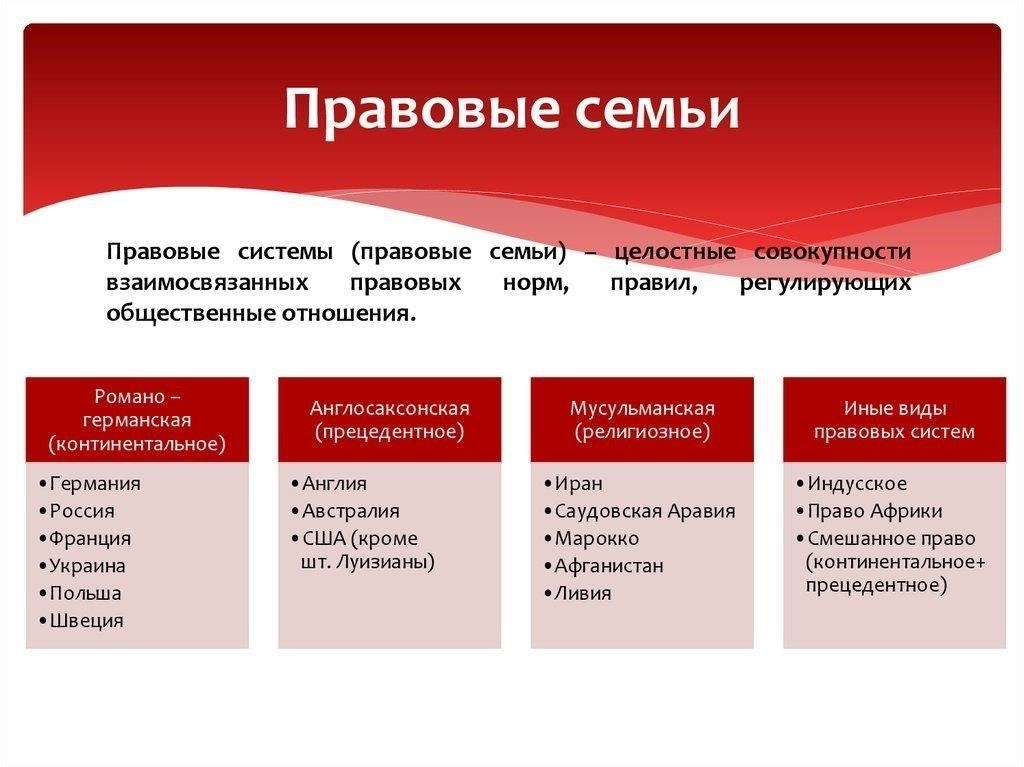 Правовые семьи

Правовые системы (правовые семьи) – целостные совокупности взаимосвязанных правовых норм, правил, регулирующих общественные отношения.

Романо – германская (континентальное)

• Германия
• Россия
• Франция
• Украина
• Польша
• Швеция

Англосаксонская (прецедентное)

• Англия
• Австралия
• США (кроме шт. Луизианы)

Мусульманская (религиозное)

• Иран
• Саудовская Аравия
• Марокко
• Афганистан
• Ливия

Иные виды правовых систем

• Индусское
• Право Африки
• Смешанное право (континентальное+ прецедентное)